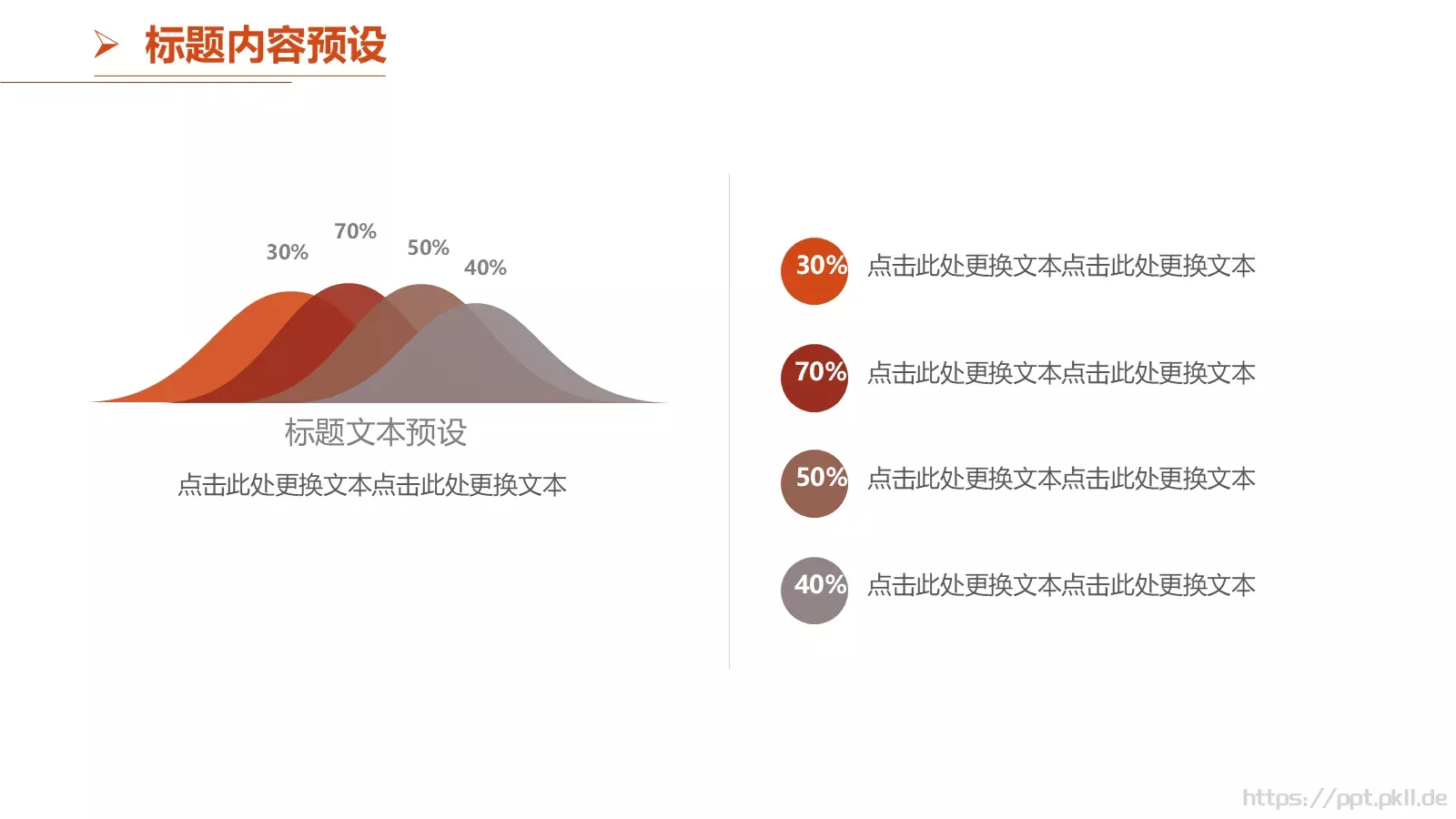 标题内容预设

30%
70%
50%
40%

标题文本预设

点击此处更换文本点击此处更换文本

30% 点击此处更换文本点击此处更换文本

70% 点击此处更换文本点击此处更换文本

50% 点击此处更换文本点击此处更换文本

40% 点击此处更换文本点击此处更换文本

https://ppt.pkll.de